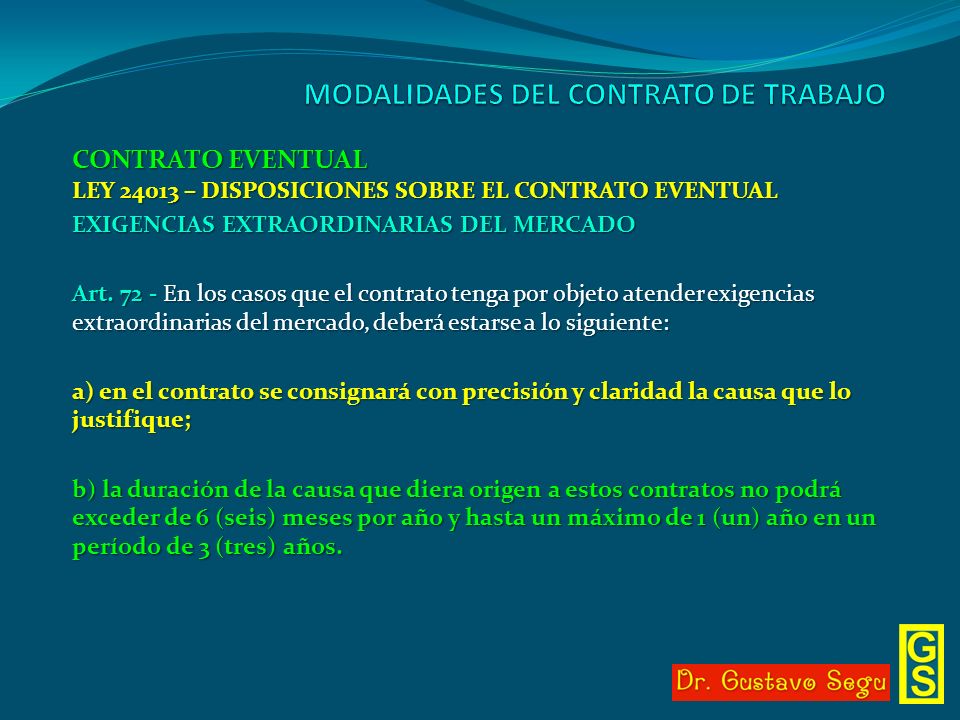 MODALIDADES DEL CONTRATO DE TRABAJO

CONTRATO EVENTUAL
LEY 24013 – DISPOSICIONES SOBRE EL CONTRATO EVENTUAL
EXIGENCIAS EXTRAORDINARIAS DEL MERCADO

Art. 72 - En los casos que el contrato tenga por objeto atender exigencias extraordinarias del mercado, deberá estarse a lo siguiente:

a) en el contrato se consignará con precisión y claridad la causa que lo justifique;

b) la duración de la causa que diera origen a estos contratos no podrá exceder de 6 (seis) meses por año y hasta un máximo de 1 (un) año en un período de 3 (tres) años.

Dr. Gustavo Segu

GS